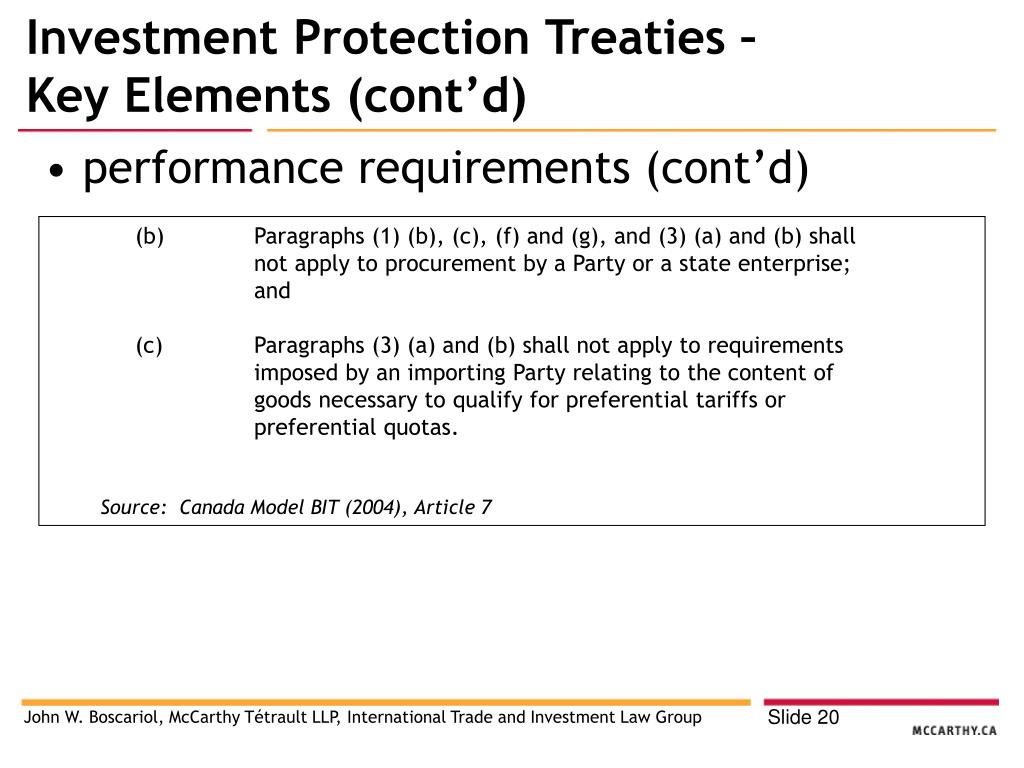 Investment Protection Treaties – Key Elements (cont’d)

• performance requirements (cont’d)

(b) Paragraphs (1) (b), (c), (f) and (g), and (3) (a) and (b) shall not apply to procurement by a Party or a state enterprise; and

(c) Paragraphs (3) (a) and (b) shall not apply to requirements imposed by an importing Party relating to the content of goods necessary to qualify for preferential tariffs or preferential quotas.

Source: Canada Model BIT (2004), Article 7

John W. Boscariol, McCarthy Tétrault LLP, International Trade and Investment Law Group

Slide 20

MCCARTHY.CA